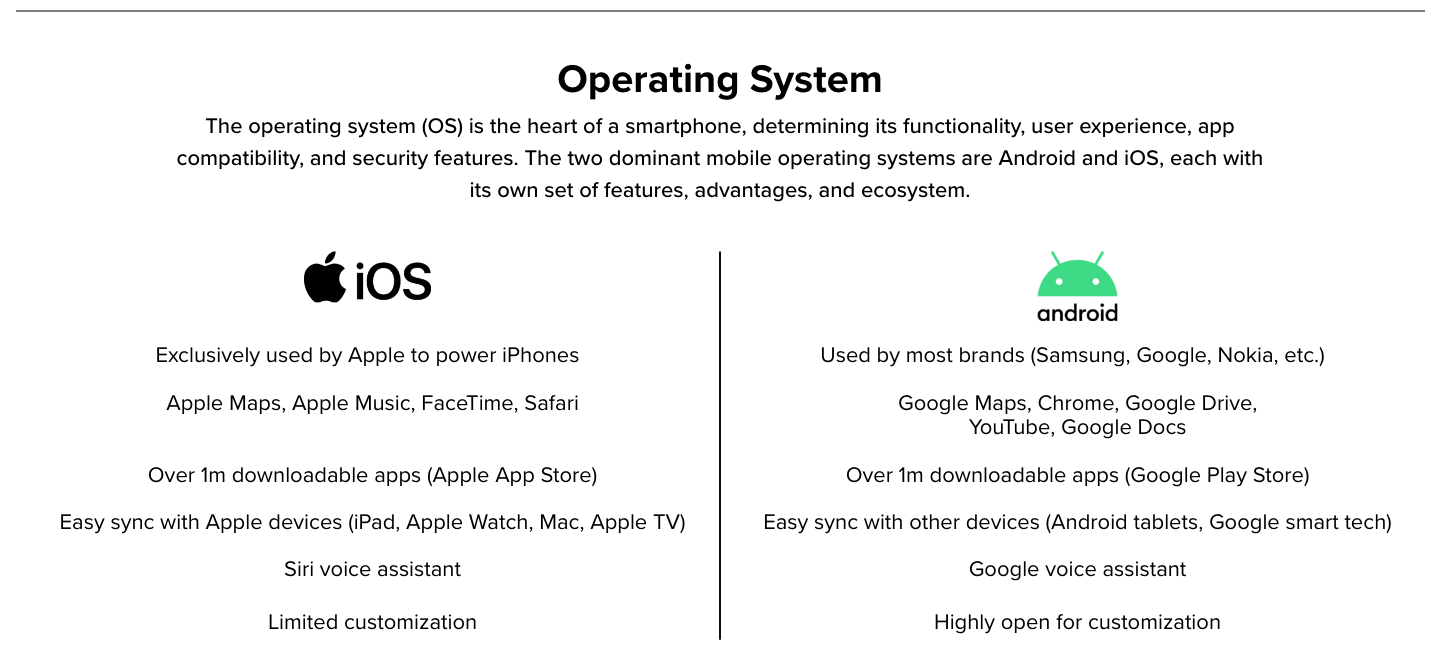 Operating System

The operating system (OS) is the heart of a smartphone, determining its functionality, user experience, app compatibility, and security features. The two dominant mobile operating systems are Android and iOS, each with its own set of features, advantages, and ecosystem.

iOS

Exclusively used by Apple to power iPhones

Apple Maps, Apple Music, FaceTime, Safari

Over 1m downloadable apps (Apple App Store)

Easy sync with Apple devices (iPad, Apple Watch, Mac, Apple TV)

Siri voice assistant

Limited customization

android

Used by most brands (Samsung, Google, Nokia, etc.)

Google Maps, Chrome, Google Drive, YouTube, Google Docs

Over 1m downloadable apps (Google Play Store)

Easy sync with other devices (Android tablets, Google smart tech)

Google voice assistant

Highly open for customization